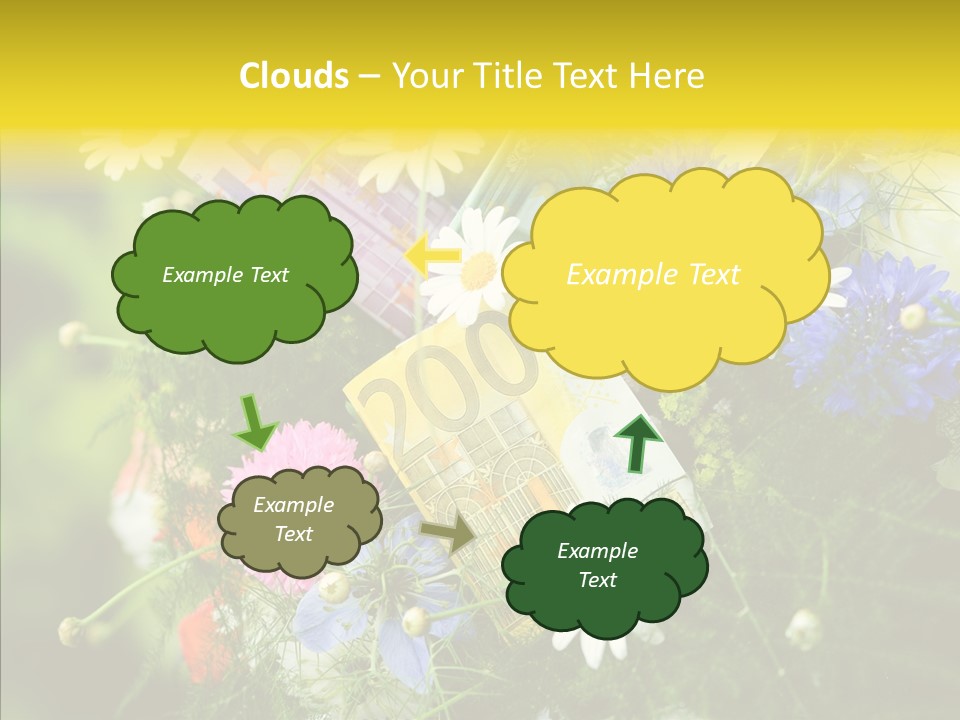 Clouds – Your Title Text Here

Example Text

Example Text

Example Text

Example Text

200